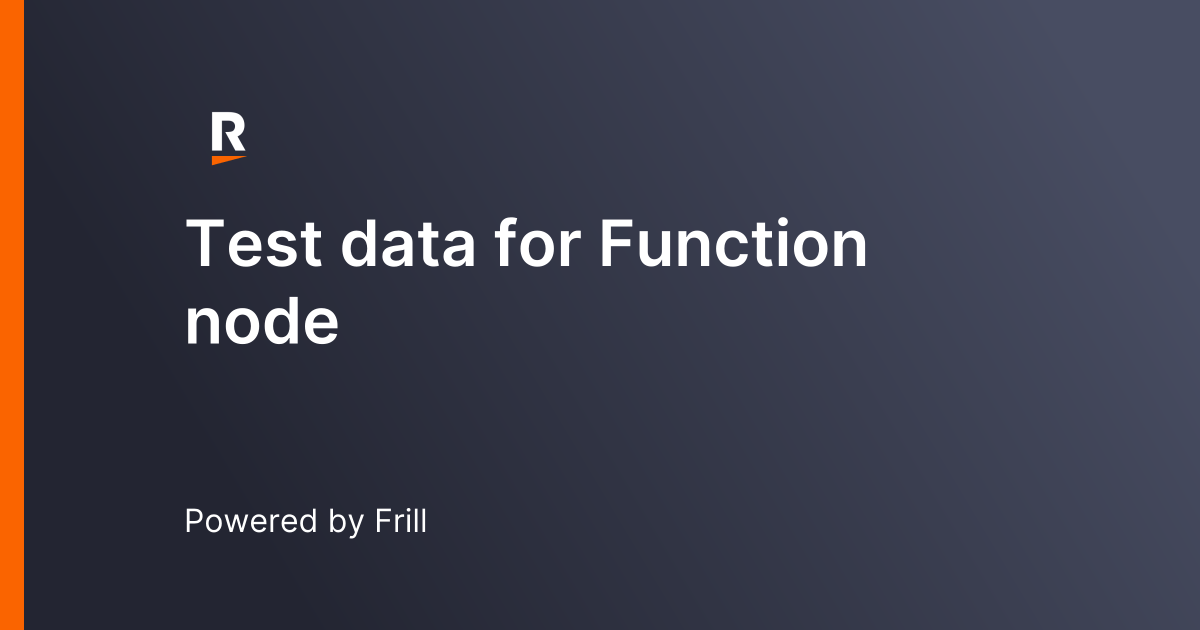 R

Test data for Function node

Powered by Frill